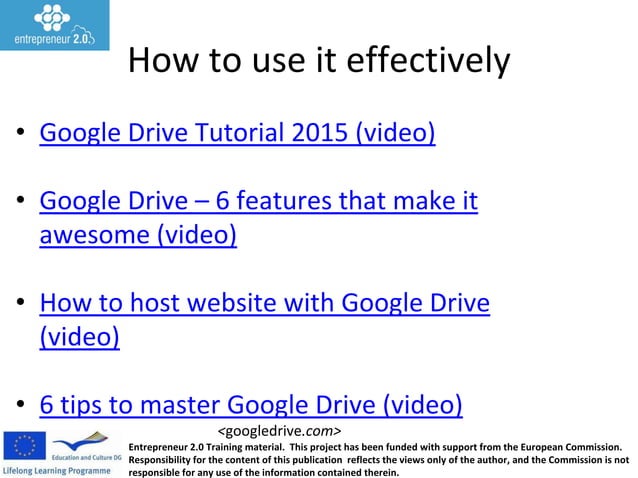 entrepreneur 2.0

How to use it effectively

• Google Drive Tutorial 2015 (video)

• Google Drive – 6 features that make it awesome (video)

• How to host website with Google Drive (video)

• 6 tips to master Google Drive (video)

<googledrive.com>

Education and Culture DG

Lifelong Learning Programme

Entrepreneur 2.0 Training material. This project has been funded with support from the European Commission. Responsibility for the content of this publication reflects the views only of the author, and the Commission is not responsible for any use of the information contained therein.